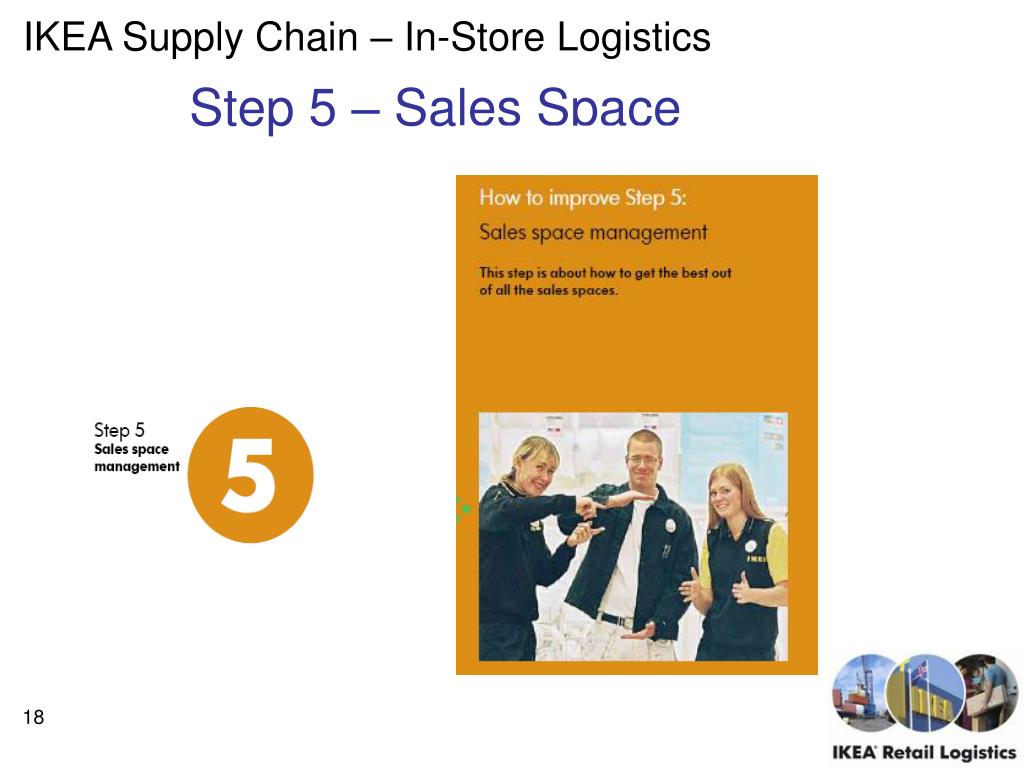 IKEA Supply Chain – In-Store Logistics

Step 5 – Sales Space

Step 5
Sales space management

5

How to improve Step 5:

Sales space management

This step is about how to get the best out of all the sales spaces.

18

IKEA Retail Logistics